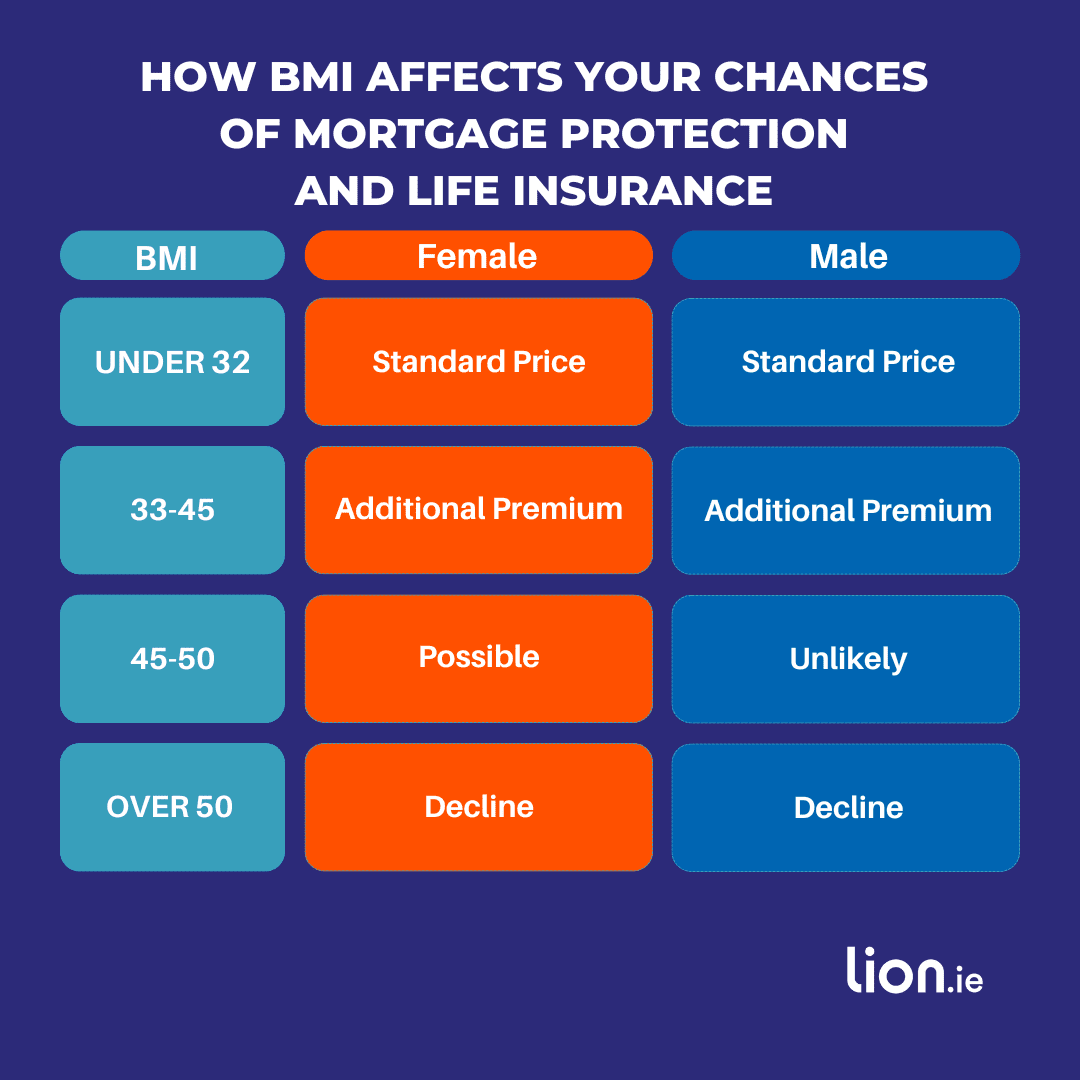 HOW BMI AFFECTS YOUR CHANCES OF MORTGAGE PROTECTION AND LIFE INSURANCE

| BMI | Female | Male |
|---|---|---|
| UNDER 32 | Standard Price | Standard Price |
| 33-45 | Additional Premium | Additional Premium |
| 45-50 | Possible | Unlikely |
| OVER 50 | Decline | Decline |

lion.ie